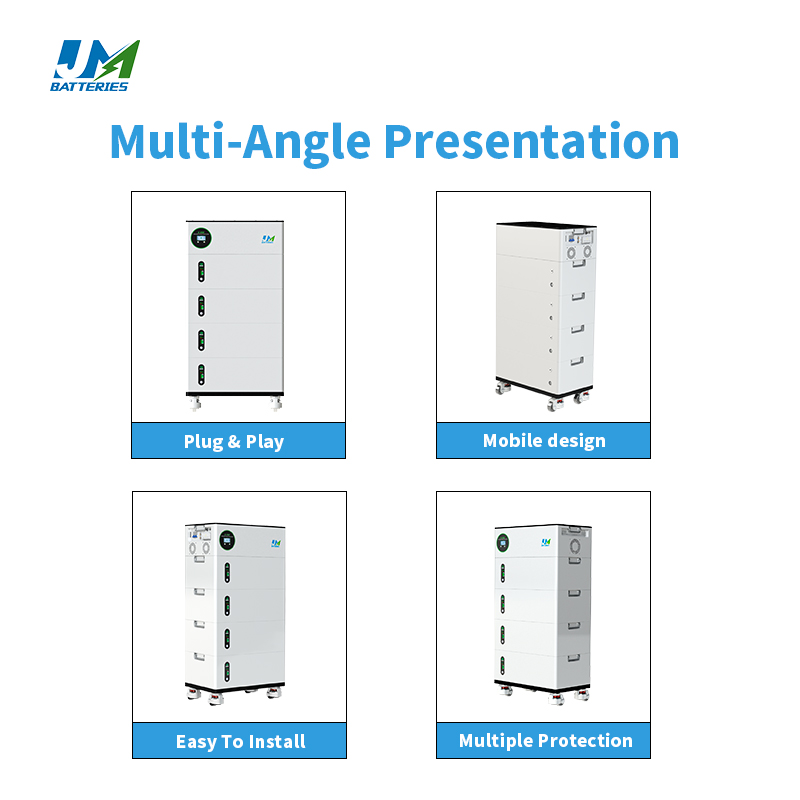 JM
BATTERIES

Multi-Angle Presentation

Plug & Play

Mobile design

Easy To Install

Multiple Protection